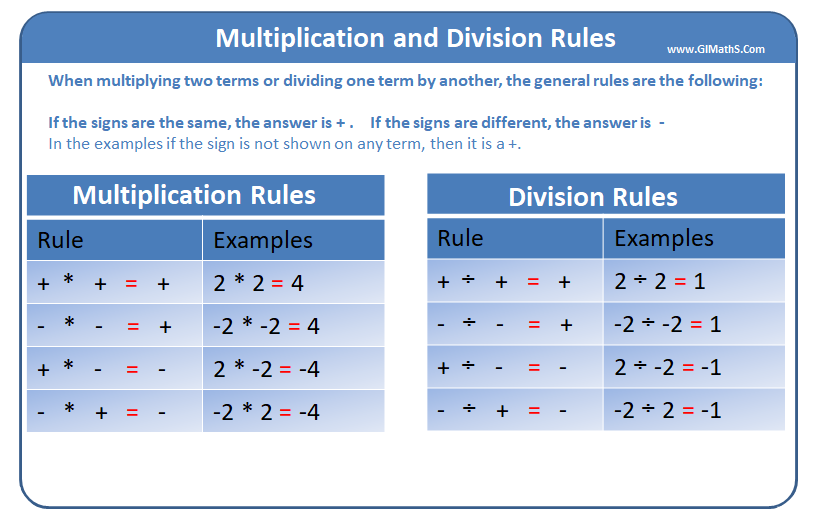 Multiplication and Division Rules

www.GIMathS.Com

When multiplying two terms or dividing one term by another, the general rules are the following:

If the signs are the same, the answer is + . If the signs are different, the answer is -

In the examples if the sign is not shown on any term, then it is a +.

Multiplication Rules

| Rule | Examples |
|---|---|
| + * + = + | 2 * 2 = 4 |
| - * - = + | -2 * -2 = 4 |
| + * - = - | 2 * -2 = -4 |
| - * + = - | -2 * 2 = -4 |

Division Rules

| Rule | Examples |
|---|---|
| + ÷ + = + | 2 ÷ 2 = 1 |
| - ÷ - = + | -2 ÷ -2 = 1 |
| + ÷ - = - | 2 ÷ -2 = -1 |
| - ÷ + = - | -2 ÷ 2 = -1 |